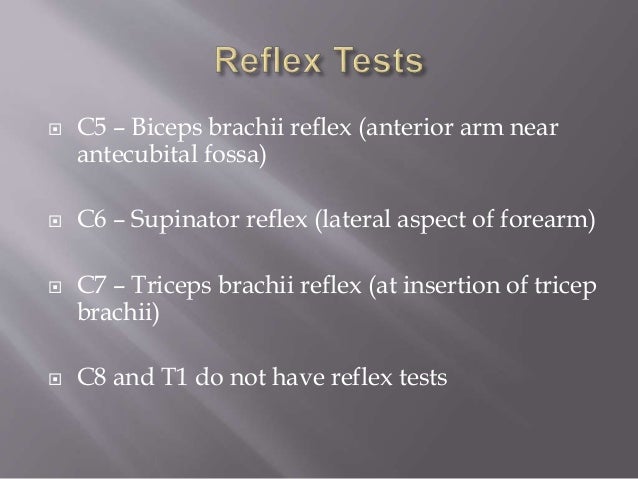 Reflex Tests

C5 – Biceps brachii reflex (anterior arm near antecubital fossa)

C6 – Supinator reflex (lateral aspect of forearm)

C7 – Triceps brachii reflex (at insertion of tricep brachii)

C8 and T1 do not have reflex tests